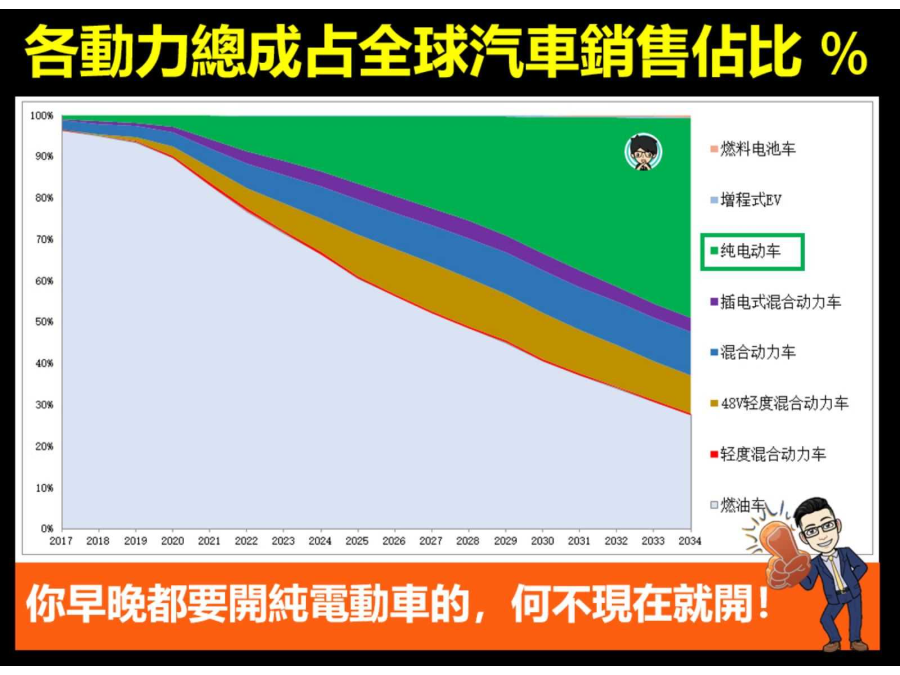 各動力總成占全球汽車銷售佔比 %

100%
90%
80%
70%
60%
50%
40%
30%
20%
10%
0%

2017 2018 2019 2020 2021 2022 2023 2024 2025 2026 2027 2028 2029 2030 2031 2032 2033 2034

燃料电池车
增程式EV
纯电动车
插电式混合动力车
混合动力车
48V轻度混合动力车
轻度混合动力车
燃油车

你早晚都要開純電動車的，何不現在就開！